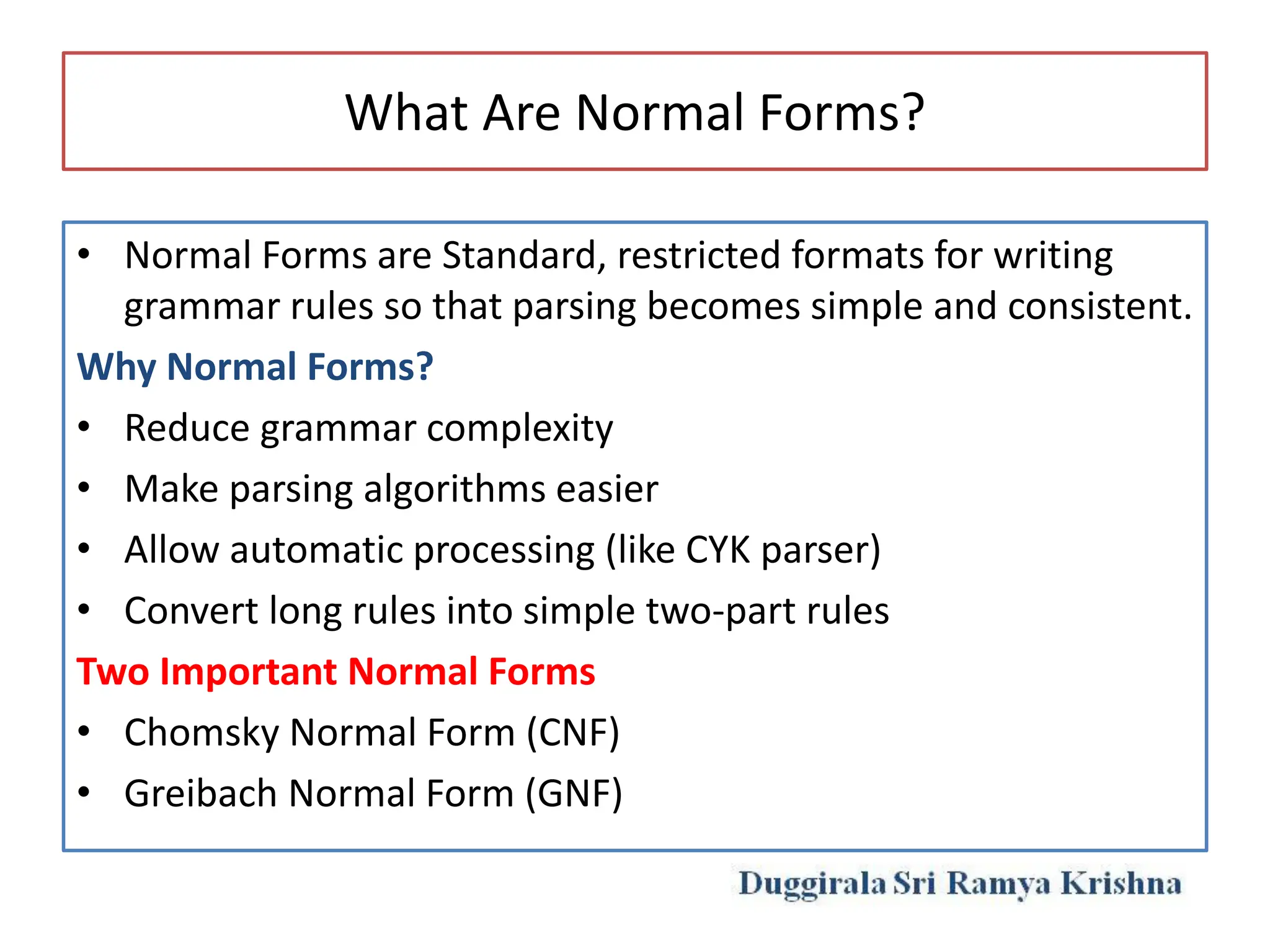 What Are Normal Forms?

• Normal Forms are Standard, restricted formats for writing grammar rules so that parsing becomes simple and consistent.

Why Normal Forms?

• Reduce grammar complexity
• Make parsing algorithms easier
• Allow automatic processing (like CYK parser)
• Convert long rules into simple two-part rules

Two Important Normal Forms

• Chomsky Normal Form (CNF)
• Greibach Normal Form (GNF)

Duggirala Sri Ramya Krishna